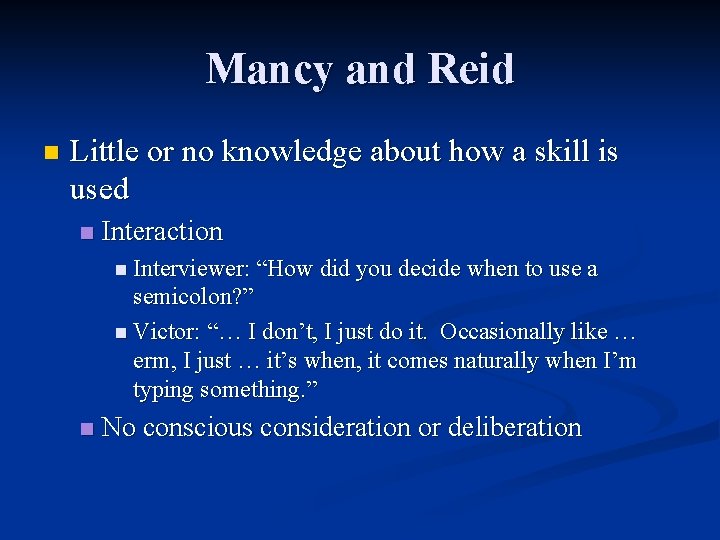 Mancy and Reid

Little or no knowledge about how a skill is used

Interaction

Interviewer: “How did you decide when to use a semicolon?”

Victor: “… I don’t, I just do it. Occasionally like … erm, I just … it’s when, it comes naturally when I’m typing something.”

No conscious consideration or deliberation